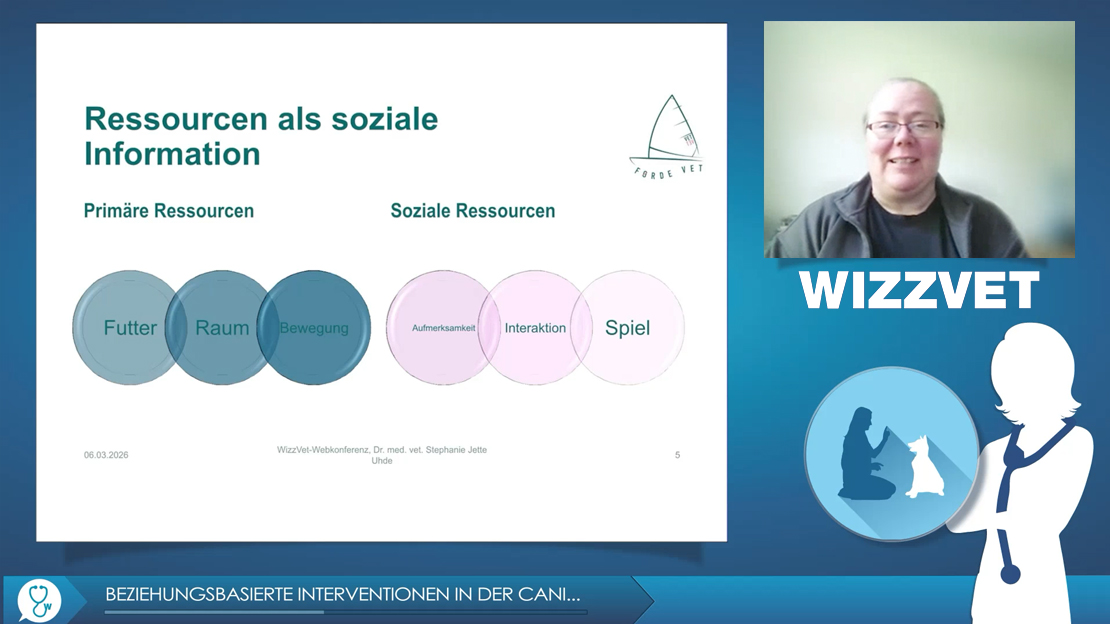 Ressourcen als soziale Information

FÖRDE VET

Primäre Ressourcen

Soziale Ressourcen

Futter

Raum

Bewegung

Aufmerksamkeit

Interaktion

Spiel

06.03.2026

WizzVet-Webkonferenz, Dr. med. vet. Stephanie Jette Uhde

5

WIZZVET

BEZIEHUNGSBASIERTE INTERVENTIONEN IN DER CANI...